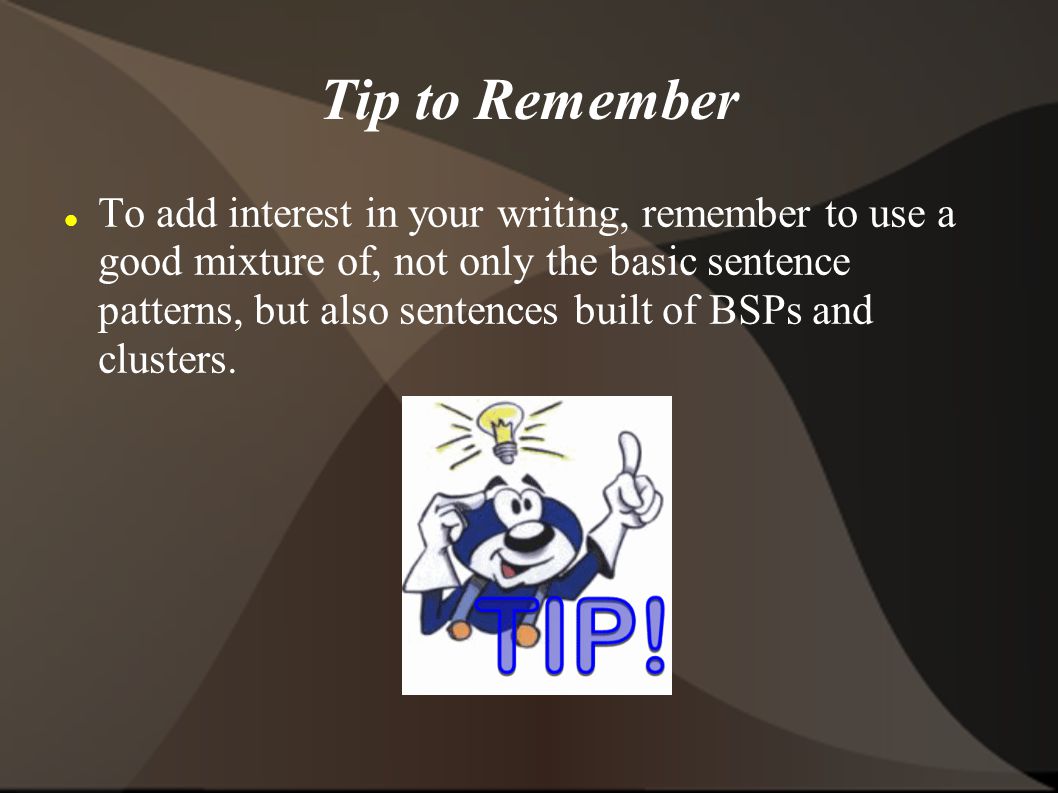 Tip to Remember

To add interest in your writing, remember to use a good mixture of, not only the basic sentence patterns, but also sentences built of BSPs and clusters.

TIP!